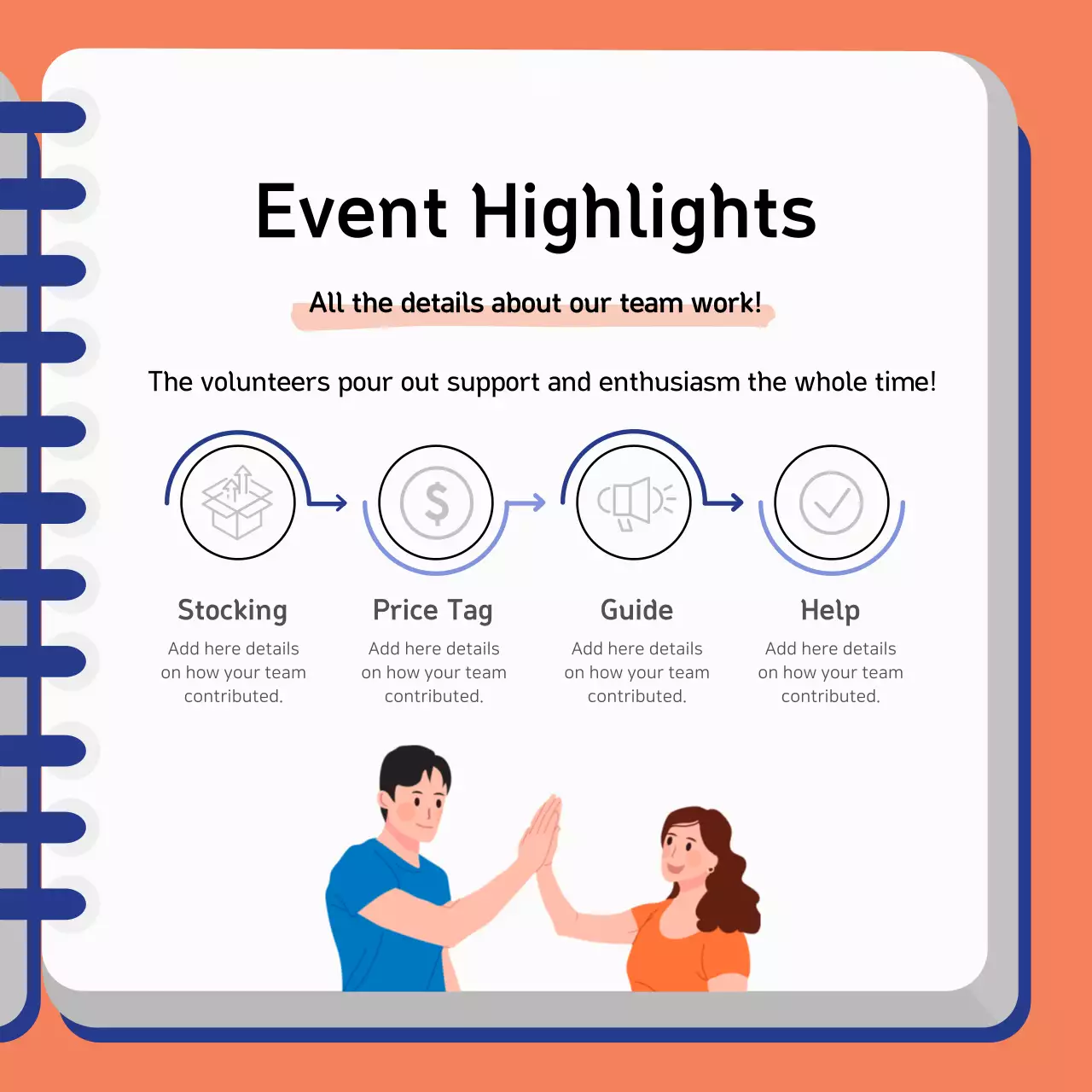 Event Highlights

All the details about our team work!

The volunteers pour out support and enthusiasm the whole time!

Stocking
Add here details on how your team contributed.

Price Tag
Add here details on how your team contributed.

Guide
Add here details on how your team contributed.

Help
Add here details on how your team contributed.